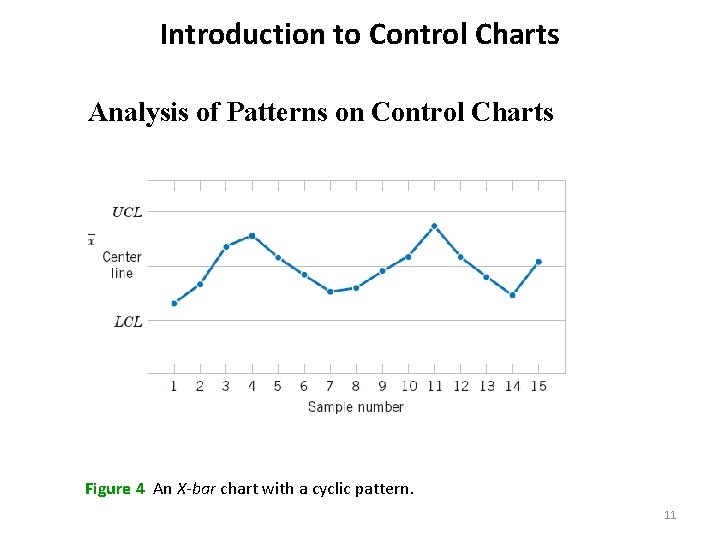 Introduction to Control Charts

Analysis of Patterns on Control Charts

UCL
$\bar{x}$
Center line
LCL

1 2 3 4 5 6 7 8 9 10 11 12 13 14 15
Sample number

Figure 4 An X-bar chart with a cyclic pattern.

11